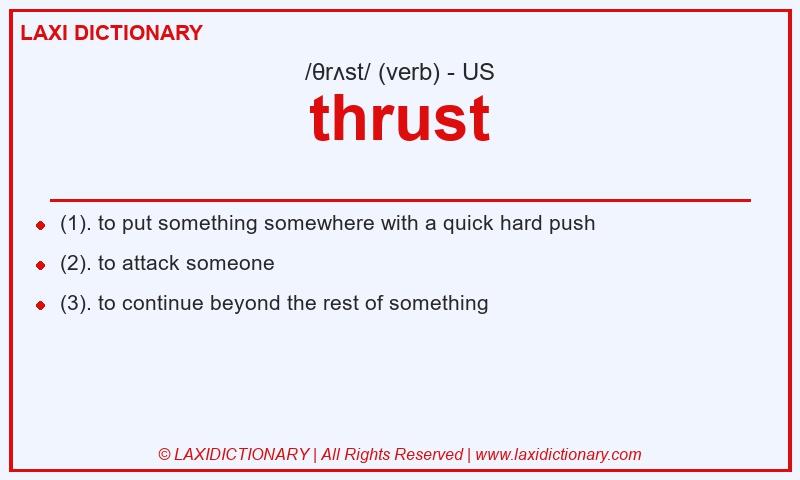 LAXI DICTIONARY

/θrʌst/ (verb) - US

thrust

- (1). to put something somewhere with a quick hard push
- (2). to attack someone
- (3). to continue beyond the rest of something

© LAXIDICTIONARY | All Rights Reserved | www.laxidictionary.com